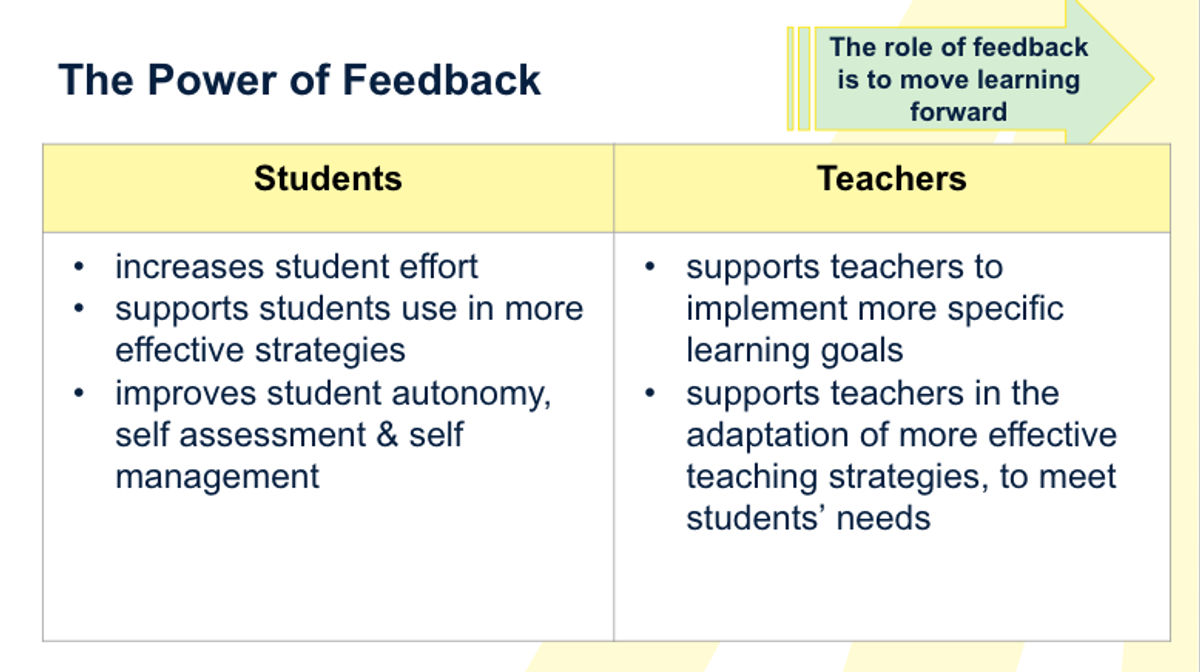 The Power of Feedback

The role of feedback is to move learning forward

| Students | Teachers |
|---|---|
| • increases student effort • supports students use in more effective strategies • improves student autonomy, self assessment & self management | • supports teachers to implement more specific learning goals • supports teachers in the adaptation of more effective teaching strategies, to meet students' needs |